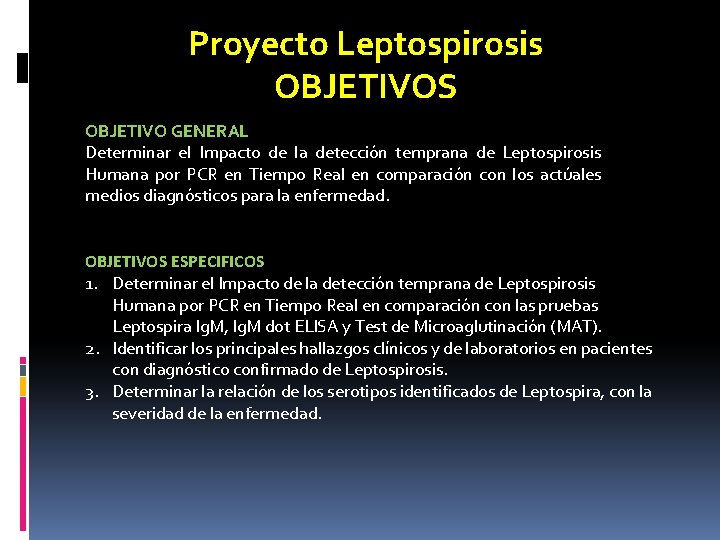 Proyecto Leptospirosis
OBJETIVOS

OBJETIVO GENERAL
Determinar el Impacto de la detección temprana de Leptospirosis Humana por PCR en Tiempo Real en comparación con los actúales medios diagnósticos para la enfermedad.

OBJETIVOS ESPECIFICOS
1. Determinar el Impacto de la detección temprana de Leptospirosis Humana por PCR en Tiempo Real en comparación con las pruebas Leptospira IgM, IgM dot ELISA y Test de Microaglutinación (MAT).
2. Identificar los principales hallazgos clínicos y de laboratorios en pacientes con diagnóstico confirmado de Leptospirosis.
3. Determinar la relación de los serotipos identificados de Leptospira, con la severidad de la enfermedad.